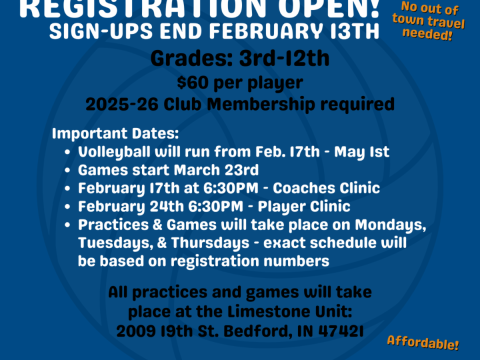 REGISTRATION OPEN!
SIGN-UPS END FEBRUARY 13TH

No out of town travel needed!

Grades: 3rd-12th
$60 per player
2025-26 Club Membership required

Important Dates:
• Volleyball will run from Feb. 17th - May 1st
• Games start March 23rd
• February 17th at 6:30PM - Coaches Clinic
• February 24th 6:30PM - Player Clinic
• Practices & Games will take place on Mondays, Tuesdays, & Thursdays - exact schedule will be based on registration numbers

All practices and games will take place at the Limestone Unit:
2009 19th St. Bedford, IN 47421

Affordable!